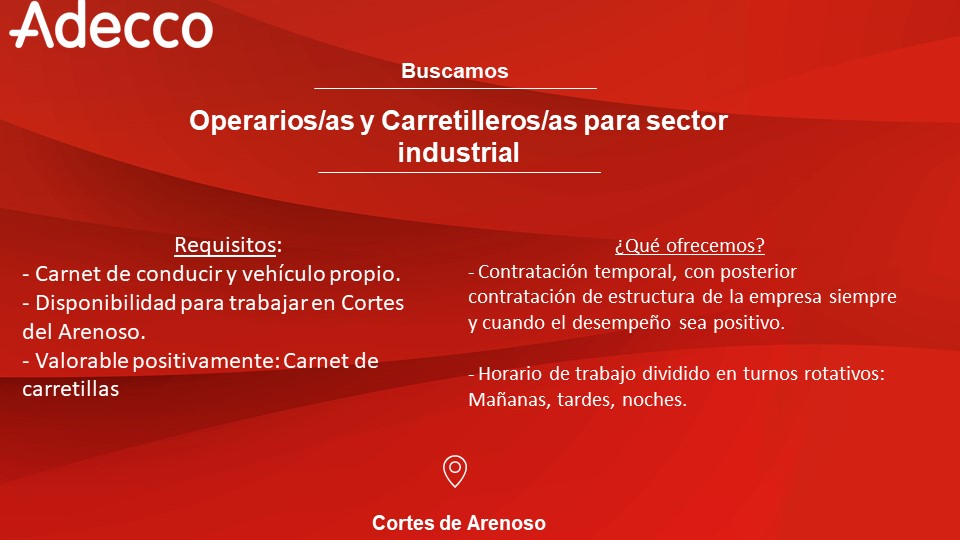 Adecco

Buscamos

Operarios/as y Carretilleros/as para sector industrial

Requisitos:
- Carnet de conducir y vehículo propio.
- Disponibilidad para trabajar en Cortes del Arenoso.
- Valorable positivamente: Carnet de carretillas

¿Qué ofrecemos?
- Contratación temporal, con posterior contratación de estructura de la empresa siempre y cuando el desempeño sea positivo.

- Horario de trabajo dividido en turnos rotativos: Mañanas, tardes, noches.

Cortes de Arenoso